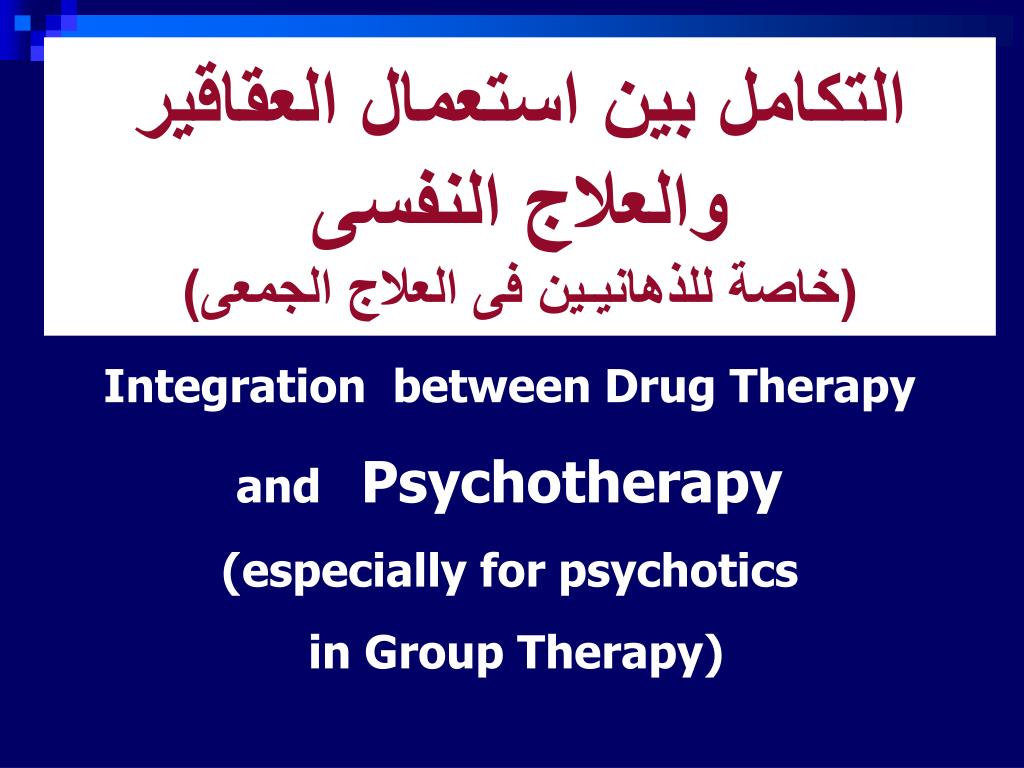 التكامل بين استعمال العقاقير والعلاج النفسى
(خاصة للذهانيين فى العلاج الجمعى)

Integration between Drug Therapy and Psychotherapy (especially for psychotics in Group Therapy)